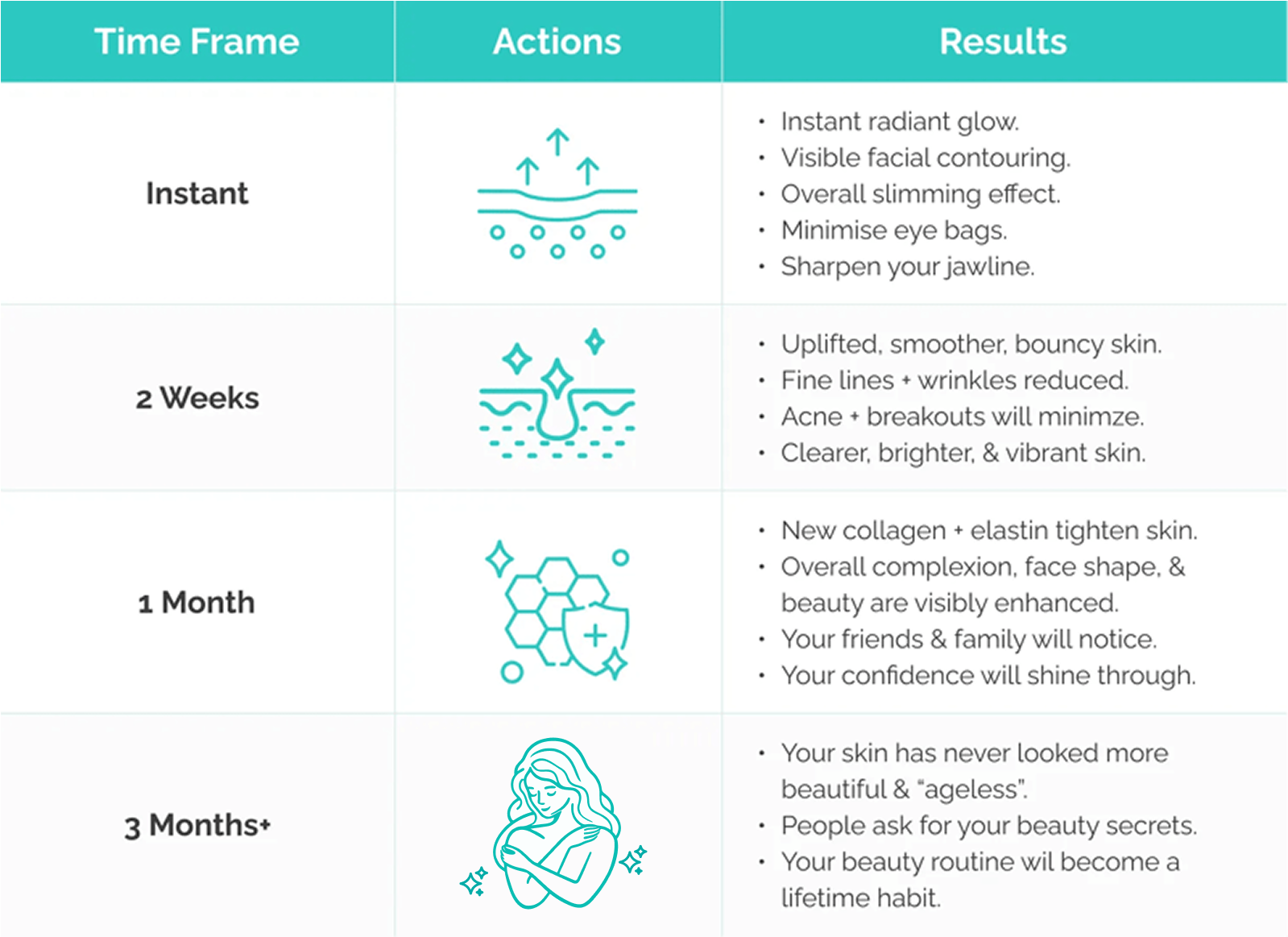 | Time Frame | Actions | Results |
|---|---|---|
| Instant | | • Instant radiant glow. • Visible facial contouring. • Overall slimming effect. • Minimise eye bags. • Sharpen your jawline. |
| 2 Weeks | | • Uplifted, smoother, bouncy skin. • Fine lines + wrinkles reduced. • Acne + breakouts will minimze. • Clearer, brighter, & vibrant skin. |
| 1 Month | | • New collagen + elastin tighten skin. • Overall complexion, face shape, & beauty are visibly enhanced. • Your friends & family will notice. • Your confidence will shine through. |
| 3 Months+ | | • Your skin has never looked more beautiful & "ageless". • People ask for your beauty secrets. • Your beauty routine wil become a lifetime habit. |